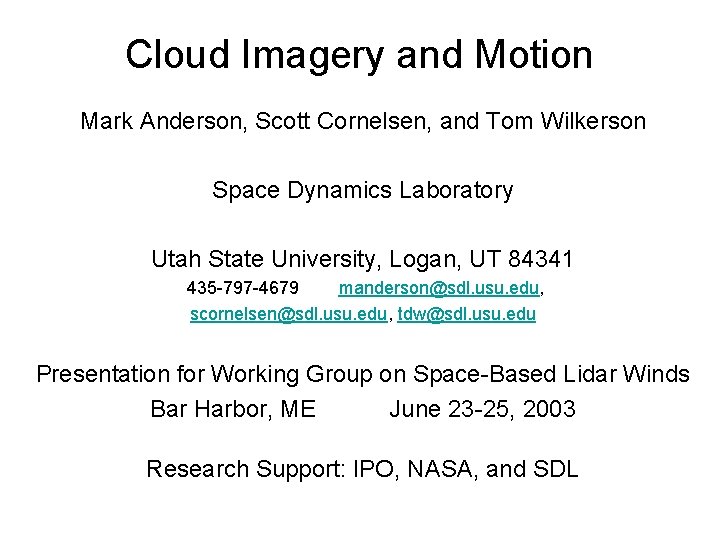 Cloud Imagery and Motion

Mark Anderson, Scott Cornelsen, and Tom Wilkerson

Space Dynamics Laboratory

Utah State University, Logan, UT 84341
435-797-4679 manderson@sdl.usu.edu, scornelsen@sdl.usu.edu, tdw@sdl.usu.edu

Presentation for Working Group on Space-Based Lidar Winds
Bar Harbor, ME June 23-25, 2003

Research Support: IPO, NASA, and SDL